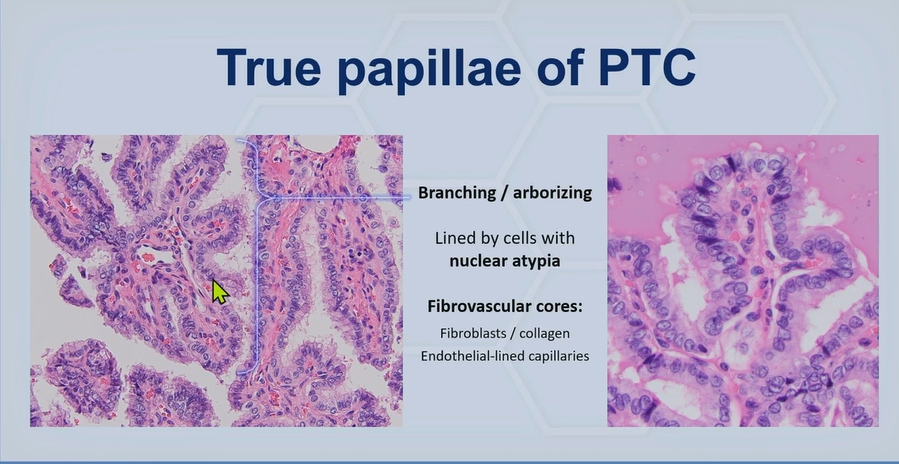 True papillae of PTC

Branching / arborizing

Lined by cells with nuclear atypia

Fibrovascular cores:

Fibroblasts / collagen

Endothelial-lined capillaries